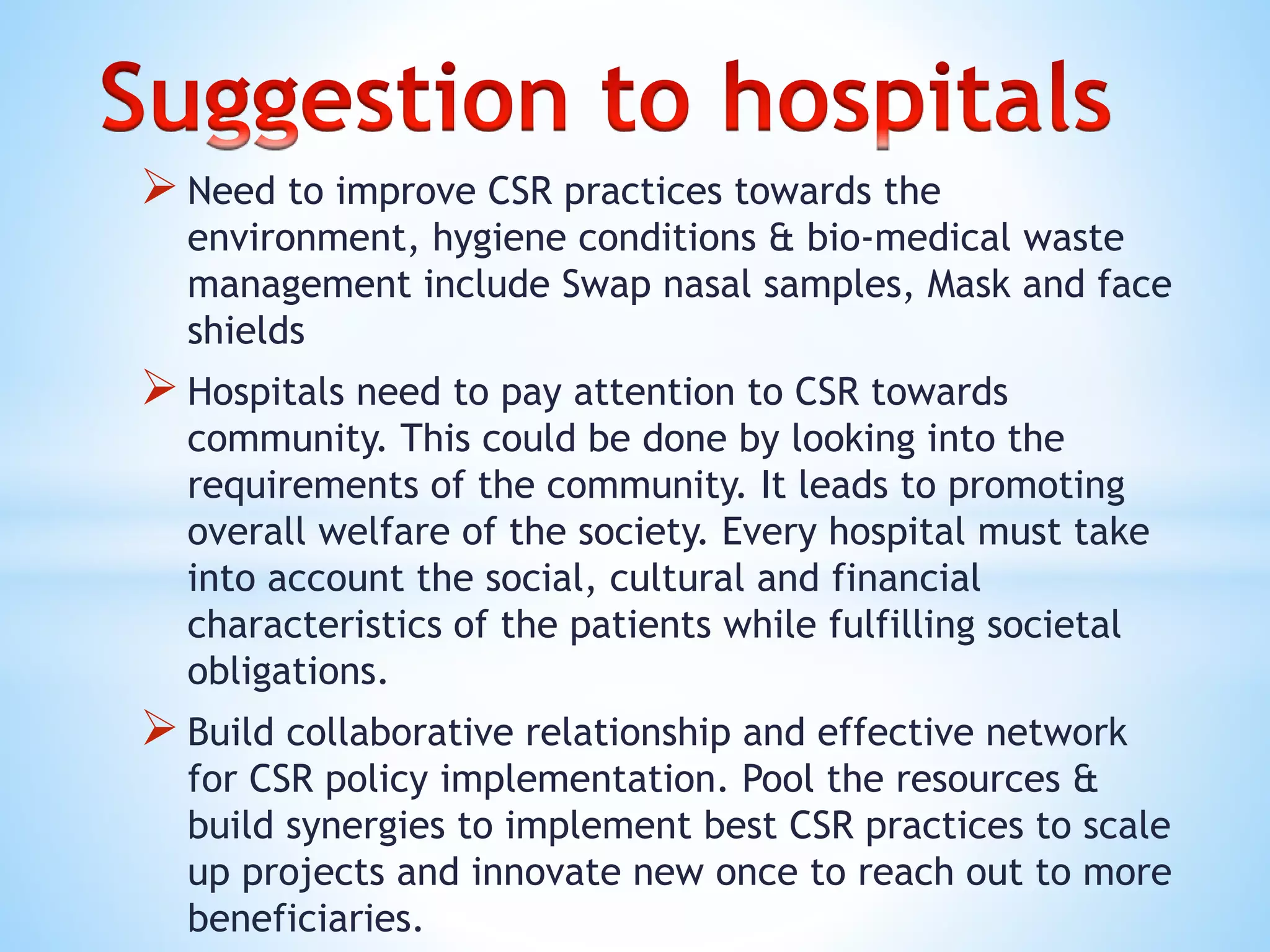 Suggestion to hospitals

➢ Need to improve CSR practices towards the environment, hygiene conditions & bio-medical waste management include Swap nasal samples, Mask and face shields

➢ Hospitals need to pay attention to CSR towards community. This could be done by looking into the requirements of the community. It leads to promoting overall welfare of the society. Every hospital must take into account the social, cultural and financial characteristics of the patients while fulfilling societal obligations.

➢ Build collaborative relationship and effective network for CSR policy implementation. Pool the resources & build synergies to implement best CSR practices to scale up projects and innovate new once to reach out to more beneficiaries.